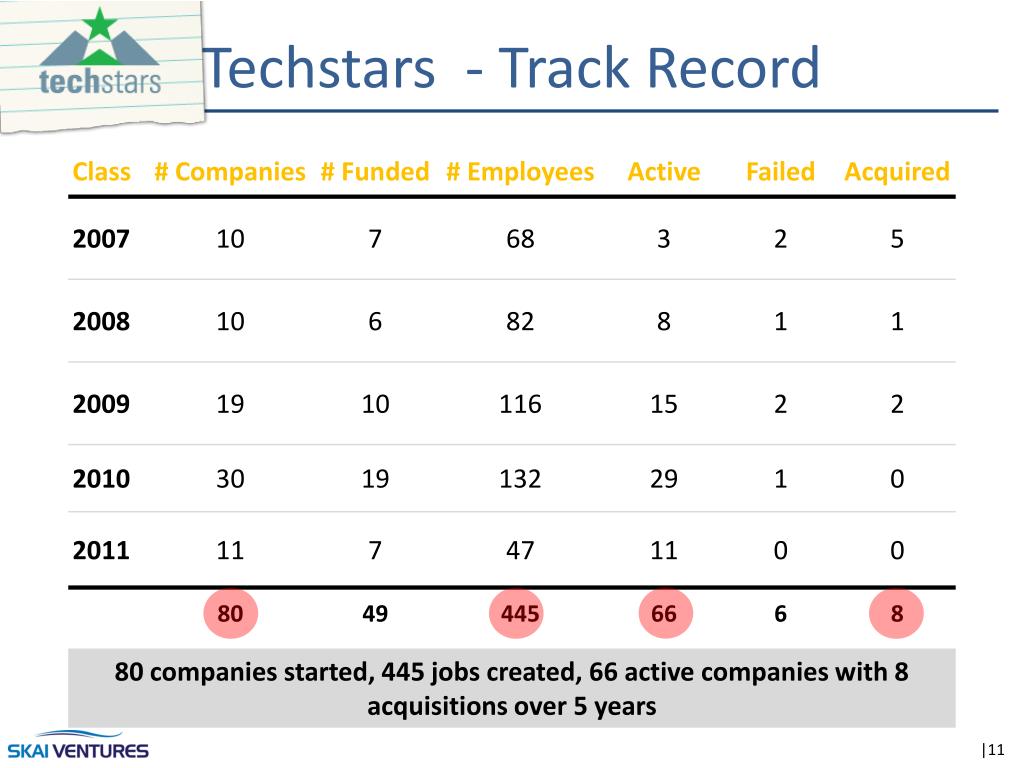 techstars

Techstars - Track Record

| Class | # Companies | # Funded | # Employees | Active | Failed | Acquired |
|---|---|---|---|---|---|---|
| 2007 | 10 | 7 | 68 | 3 | 2 | 5 |
| 2008 | 10 | 6 | 82 | 8 | 1 | 1 |
| 2009 | 19 | 10 | 116 | 15 | 2 | 2 |
| 2010 | 30 | 19 | 132 | 29 | 1 | 0 |
| 2011 | 11 | 7 | 47 | 11 | 0 | 0 |
| | 80 | 49 | 445 | 66 | 6 | 8 |

80 companies started, 445 jobs created, 66 active companies with 8 acquisitions over 5 years

SKAI VENTURES

|11